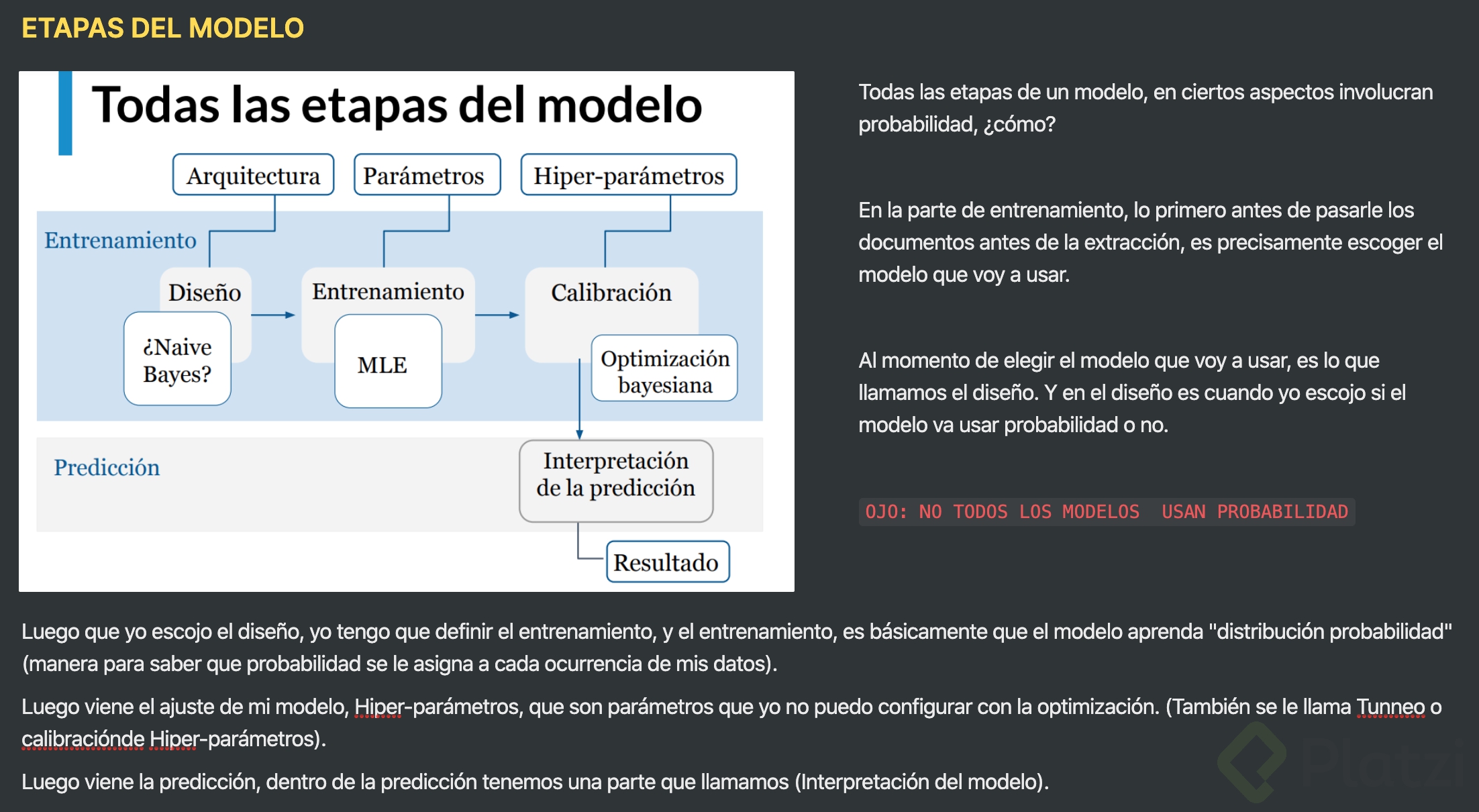 ETAPAS DEL MODELO

Todas las etapas del modelo

Arquitectura

Parámetros

Hiper-parámetros

Entrenamiento

Diseño

¿Naive Bayes?

Entrenamiento

MLE

Calibración

Optimización bayesiana

Predicción

Interpretación de la predicción

Resultado

Todas las etapas de un modelo, en ciertos aspectos involucran probabilidad, ¿cómo?

En la parte de entrenamiento, lo primero antes de pasarle los documentos antes de la extracción, es precisamente escoger el modelo que voy a usar.

Al momento de elegir el modelo que voy a usar, es lo que llamamos el diseño. Y en el diseño es cuando yo escojo si el modelo va usar probabilidad o no.

OJO: NO TODOS LOS MODELOS USAN PROBABILIDAD

Luego que yo escojo el diseño, yo tengo que definir el entrenamiento, y el entrenamiento, es básicamente que el modelo aprenda "distribución probabilidad" (manera para saber que probabilidad se le asigna a cada ocurrencia de mis datos).

Luego viene el ajuste de mi modelo, Hiper-parámetros, que son parámetros que yo no puedo configurar con la optimización. (También se le llama Tunneo o calibraciónde Hiper-parámetros).

Luego viene la predicción, dentro de la predicción tenemos una parte que llamamos (Interpretación del modelo).

Platzi